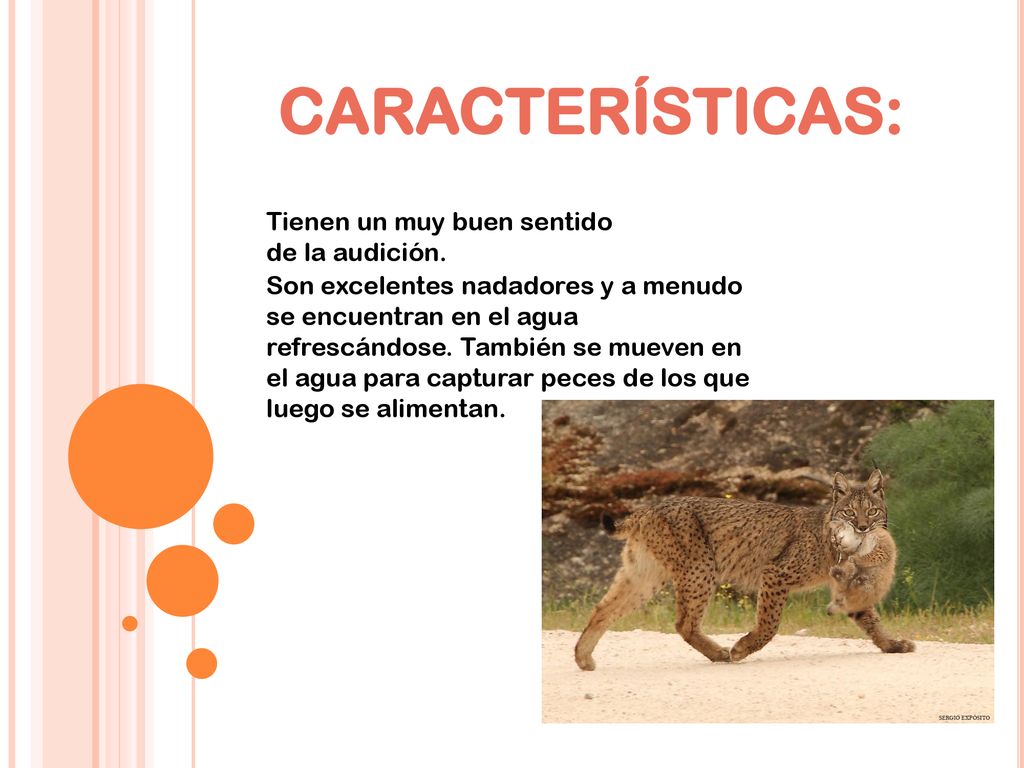 CARACTERÍSTICAS:

Tienen un muy buen sentido de la audición.

Son excelentes nadadores y a menudo se encuentran en el agua refrescándose. También se mueven en el agua para capturar peces de los que luego se alimentan.

SERGIO EXPÓSITO